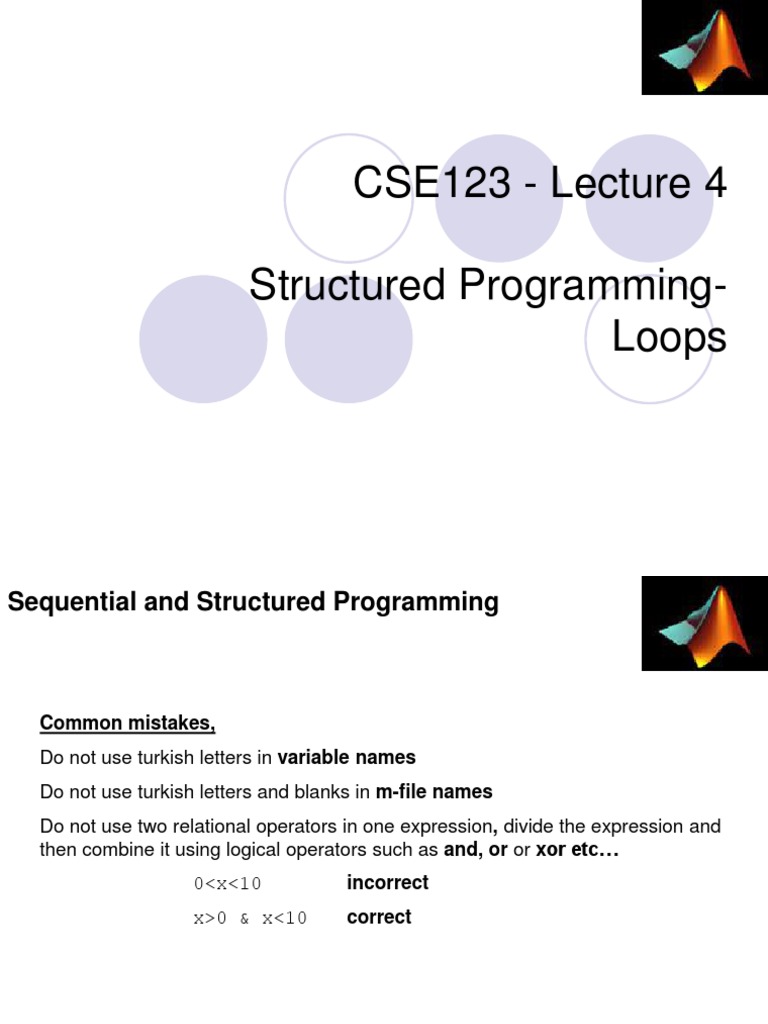 CSE123 - Lecture 4

Structured Programming-Loops

Sequential and Structured Programming

Common mistakes,

Do not use turkish letters in variable names

Do not use turkish letters and blanks in m-file names

Do not use two relational operators in one expression, divide the expression and then combine it using logical operators such as and, or or xor etc…

0<x<10 incorrect

x>0 & x<10 correct